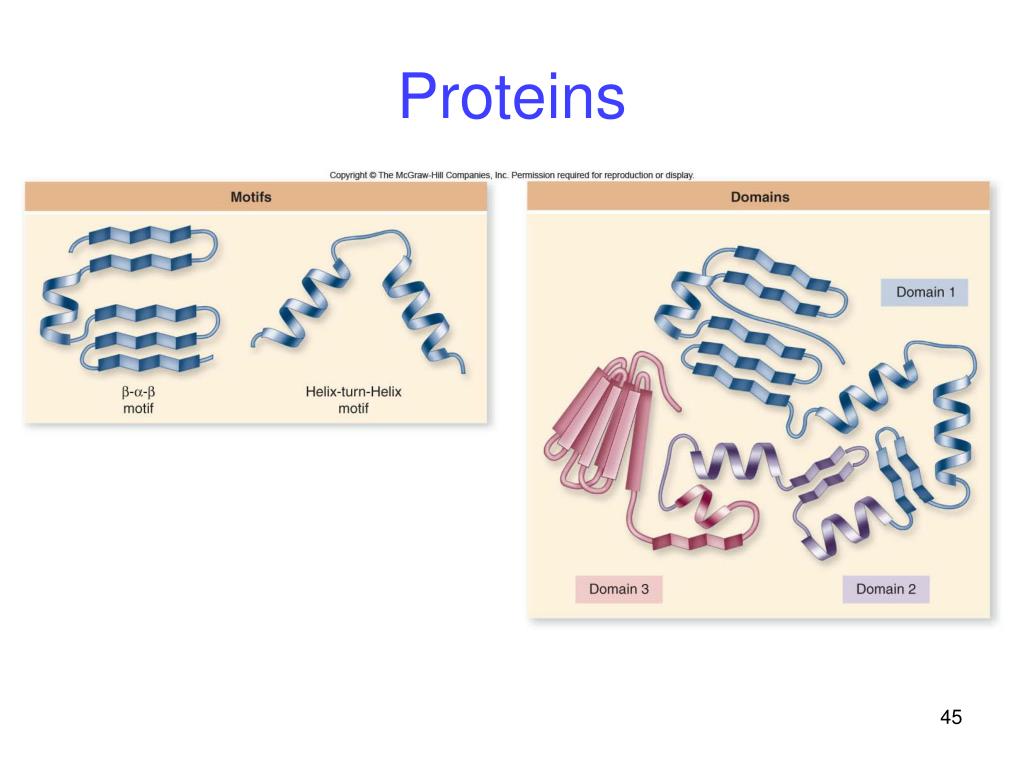 Proteins

Copyright © The McGraw-Hill Companies, Inc. Permission required for reproduction or display.

Motifs

β-α-β motif

Helix-turn-Helix motif

Domains

Domain 1

Domain 3

Domain 2

45